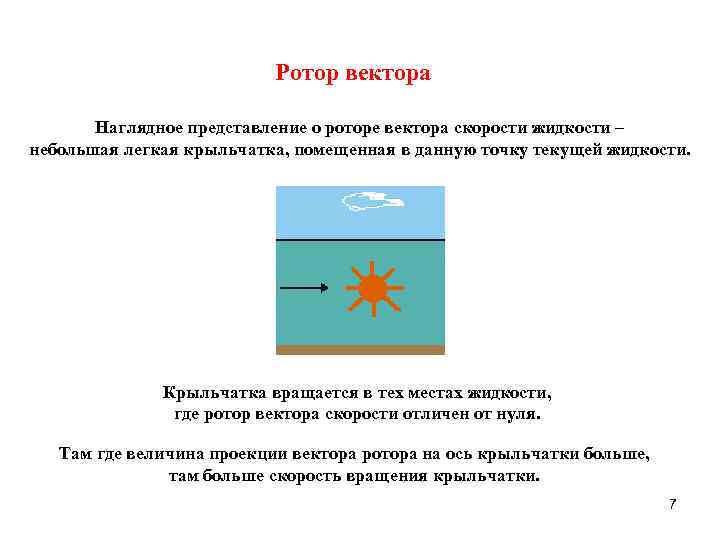 Ротор вектора

Наглядное представление о роторе вектора скорости жидкости – небольшая легкая крыльчатка, помещенная в данную точку текущей жидкости.

Крыльчатка вращается в тех местах жидкости, где ротор вектора скорости отличен от нуля.

Там где величина проекции вектора ротора на ось крыльчатки больше, там больше скорость вращения крыльчатки.

7